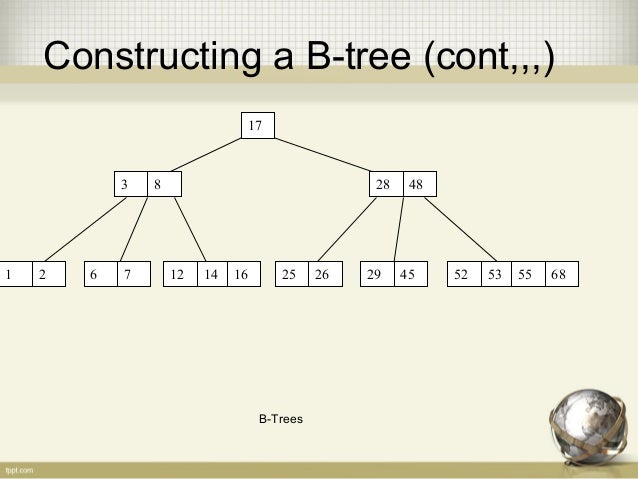 Constructing a B-tree (cont,,,)

17

3 8

28 48

1 2

6 7

12 14 16

25 26

29 45

52 53 55 68

B-Trees

fppt.com